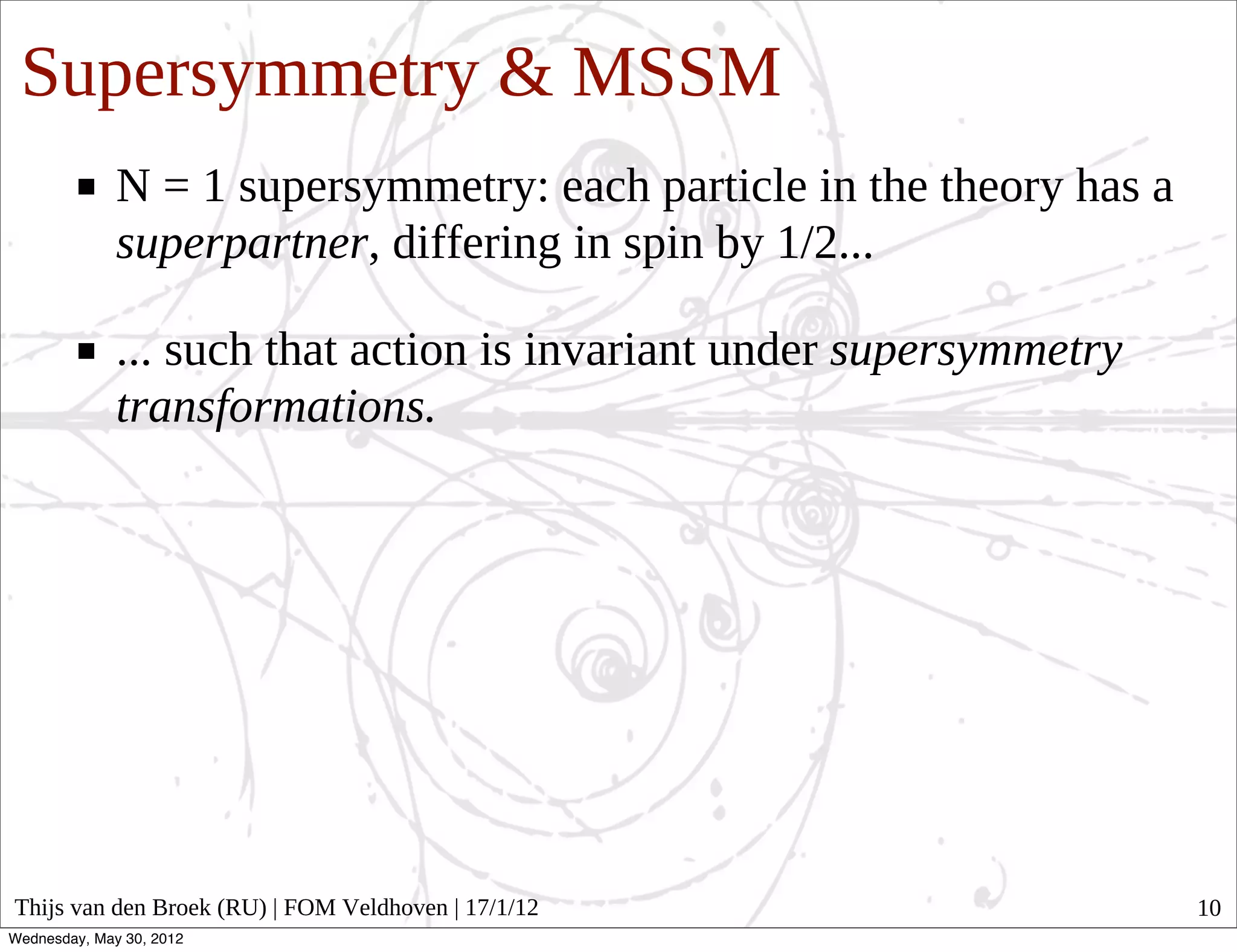 Supersymmetry & MSSM

▪ N = 1 supersymmetry: each particle in the theory has a superpartner, differing in spin by 1/2...

▪ ... such that action is invariant under supersymmetry transformations.

Thijs van den Broek (RU) | FOM Veldhoven | 17/1/12

10

Wednesday, May 30, 2012